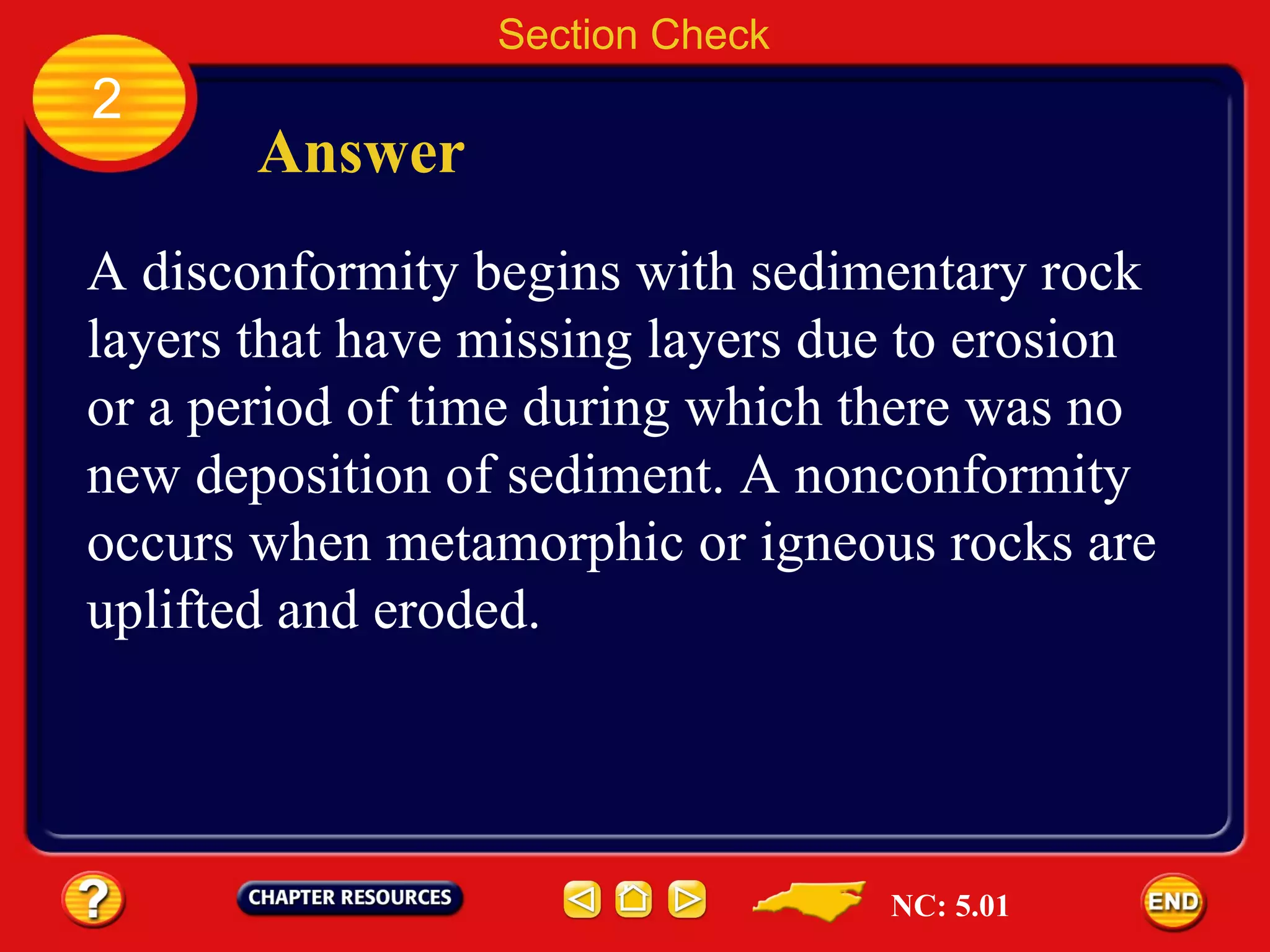 Section Check

2

Answer

A disconformity begins with sedimentary rock layers that have missing layers due to erosion or a period of time during which there was no new deposition of sediment. A nonconformity occurs when metamorphic or igneous rocks are uplifted and eroded.

?

CHAPTER RESOURCES

NC: 5.01

END